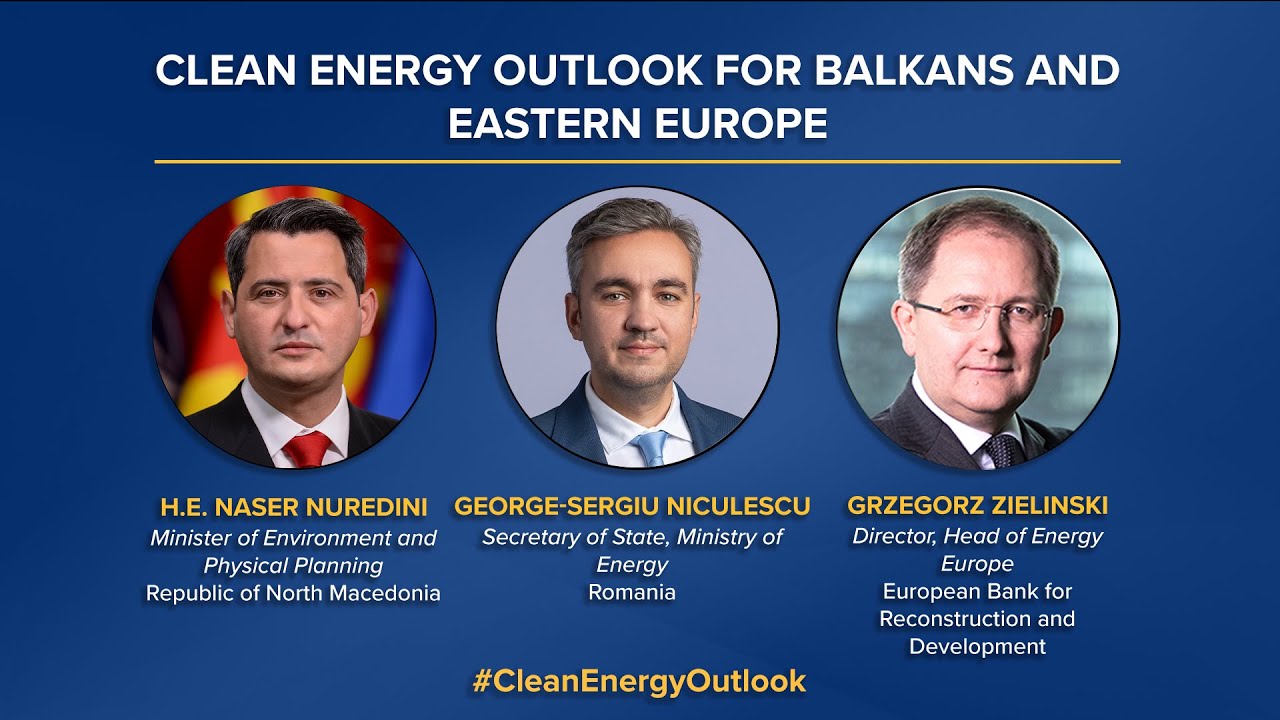 CLEAN ENERGY OUTLOOK FOR BALKANS AND EASTERN EUROPE

H.E. NASER NUREDINI
Minister of Environment and Physical Planning
Republic of North Macedonia

GEORGE-SERGIU NICULESCU
Secretary of State, Ministry of Energy
Romania

GRZEGORZ ZIELINSKI
Director, Head of Energy Europe
European Bank for Reconstruction and Development

#CleanEnergyOutlook